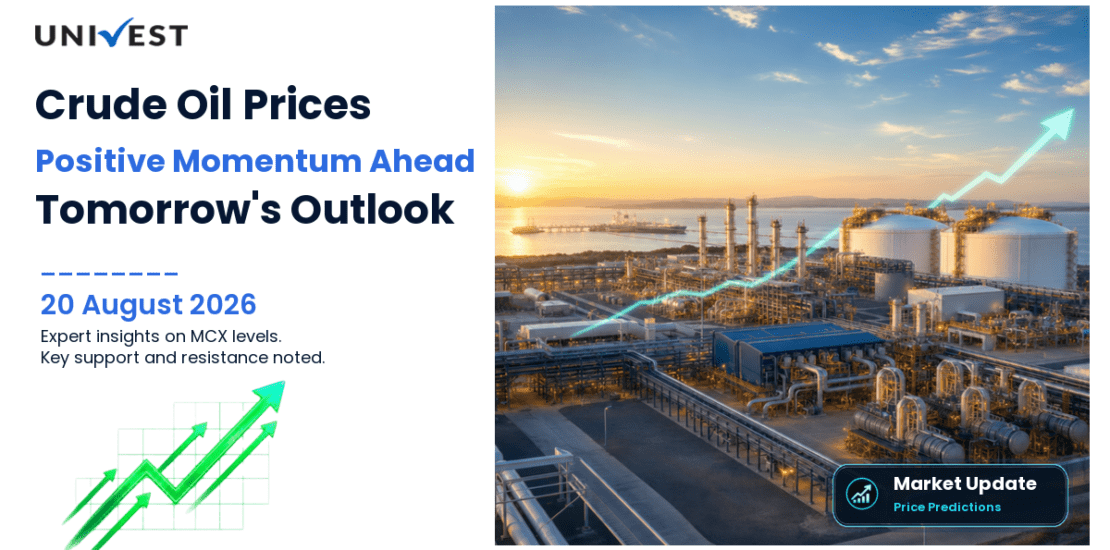 UNIVEST

Crude Oil Prices
Positive Momentum Ahead
Tomorrow's Outlook

20 August 2026
Expert insights on MCX levels.
Key support and resistance noted.

Market Update
Price Predictions